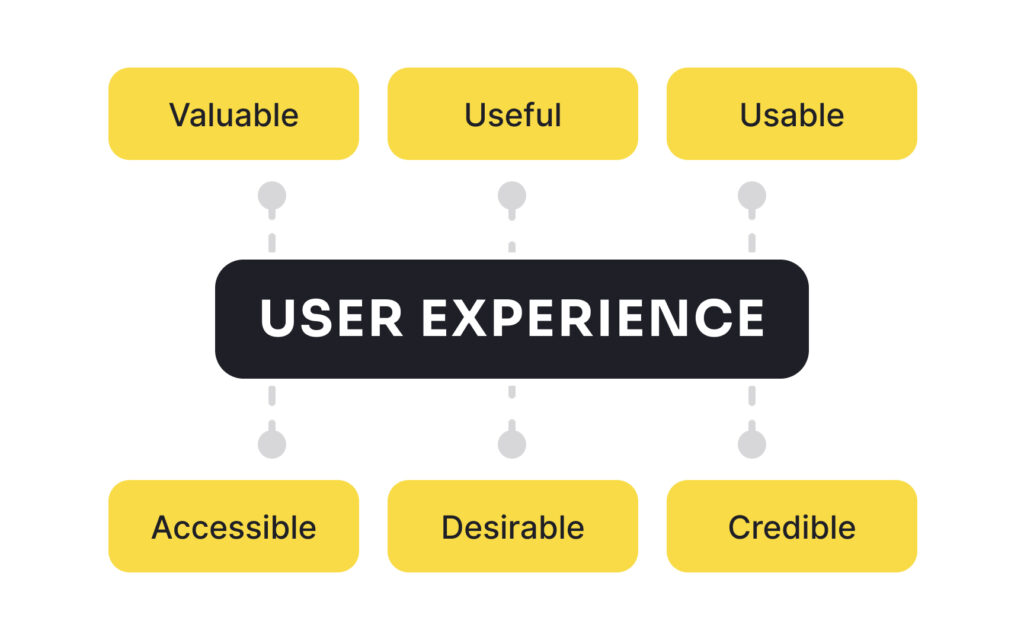 Valuable

Useful

Usable

USER EXPERIENCE

Accessible

Desirable

Credible